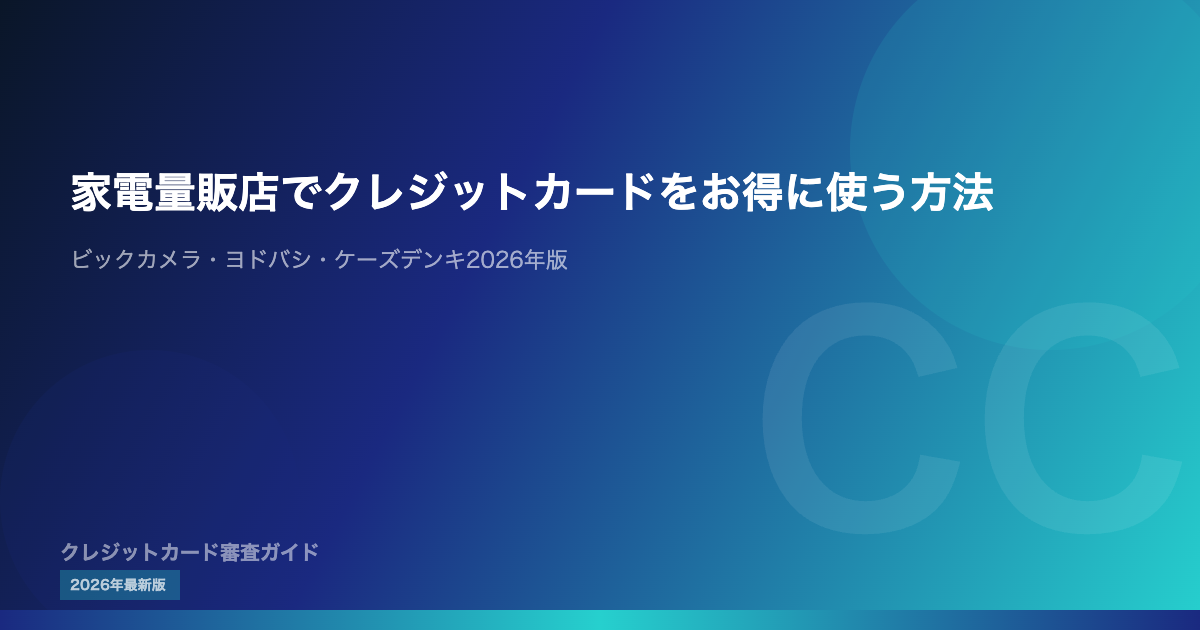 家電量販店でクレジットカードをお得に使う方法

ビックカメラ・ヨドバシ・ケーズデンキ2026年版

CC

クレジットカード審査ガイド

2026年最新版